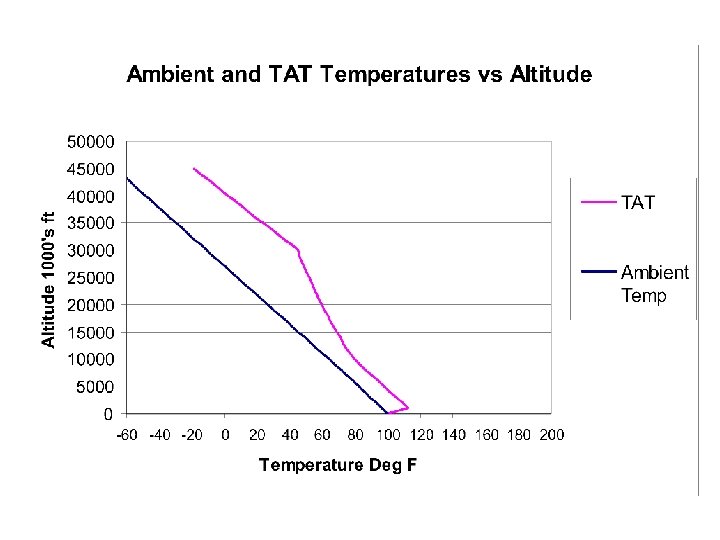 Ambient and TAT Temperatures vs Altitude

Altitude 1000's ft

50000
45000
40000
35000
30000
25000
20000
15000
10000
5000
0

-60 -40 -20 0 20 40 60 80 100 120 140 160 180 200

Temperature Deg F

TAT

Ambient Temp